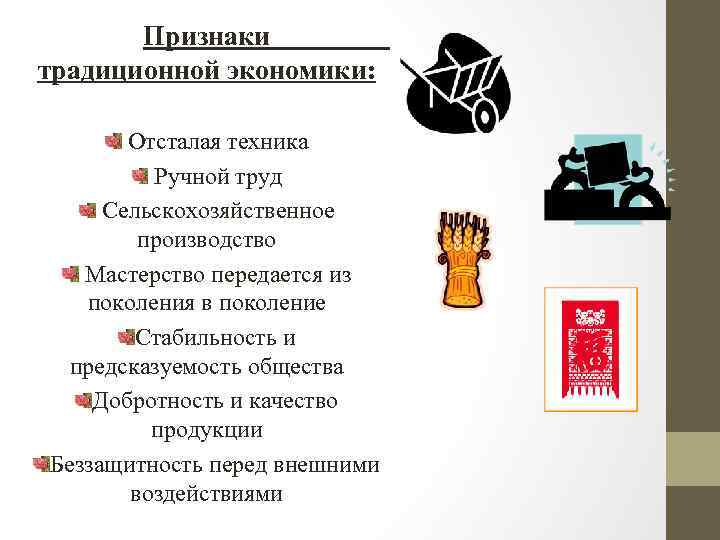 Признаки традиционной экономики:

Отсталая техника

Ручной труд

Сельскохозяйственное производство

Мастерство передается из поколения в поколение

Стабильность и предсказуемость общества

Добротность и качество продукции

Беззащитность перед внешними воздействиями